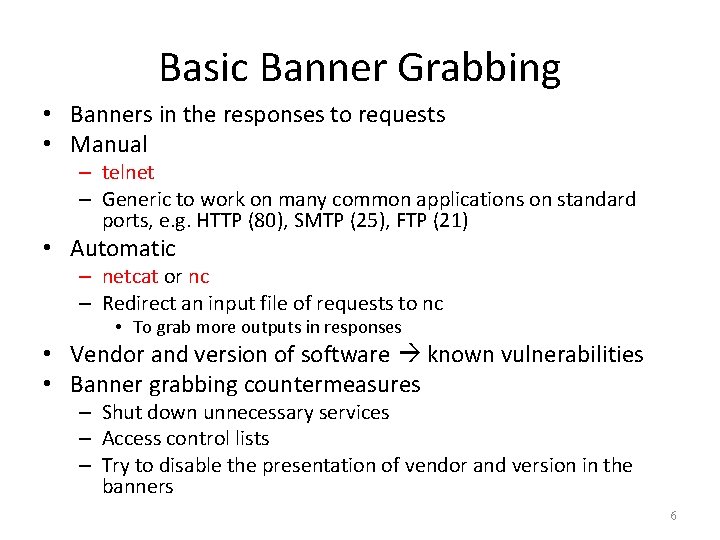 Basic Banner Grabbing

• Banners in the responses to requests
• Manual
  – telnet
  – Generic to work on many common applications on standard ports, e.g. HTTP (80), SMTP (25), FTP (21)
• Automatic
  – netcat or nc
  – Redirect an input file of requests to nc
    • To grab more outputs in responses
• Vendor and version of software → known vulnerabilities
• Banner grabbing countermeasures
  – Shut down unnecessary services
  – Access control lists
  – Try to disable the presentation of vendor and version in the banners

6